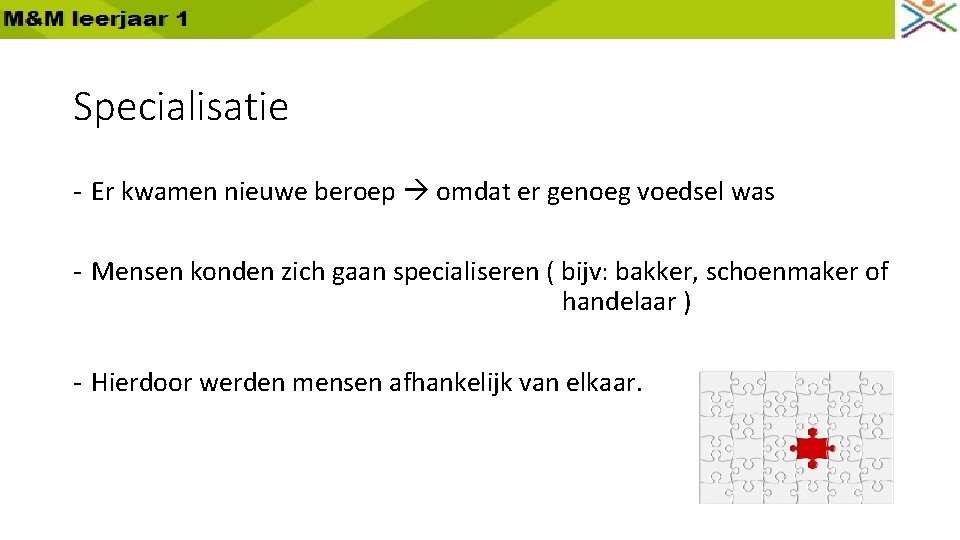 M&M leerjaar 1

Specialisatie

- Er kwamen nieuwe beroep → omdat er genoeg voedsel was

- Mensen konden zich gaan specialiseren ( bijv: bakker, schoenmaker of handelaar )

- Hierdoor werden mensen afhankelijk van elkaar.